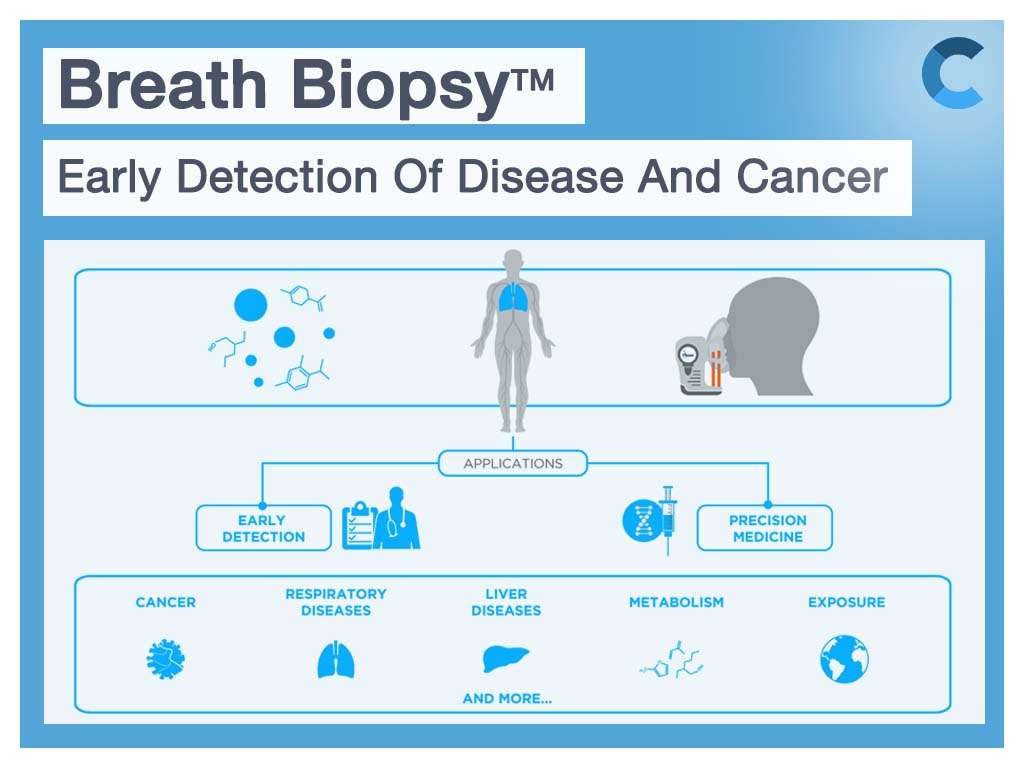 Breath Biopsy™

Early Detection Of Disease And Cancer

APPLICATIONS

EARLY DETECTION

PRECISION MEDICINE

CANCER

RESPIRATORY DISEASES

LIVER DISEASES

METABOLISM

EXPOSURE

AND MORE...